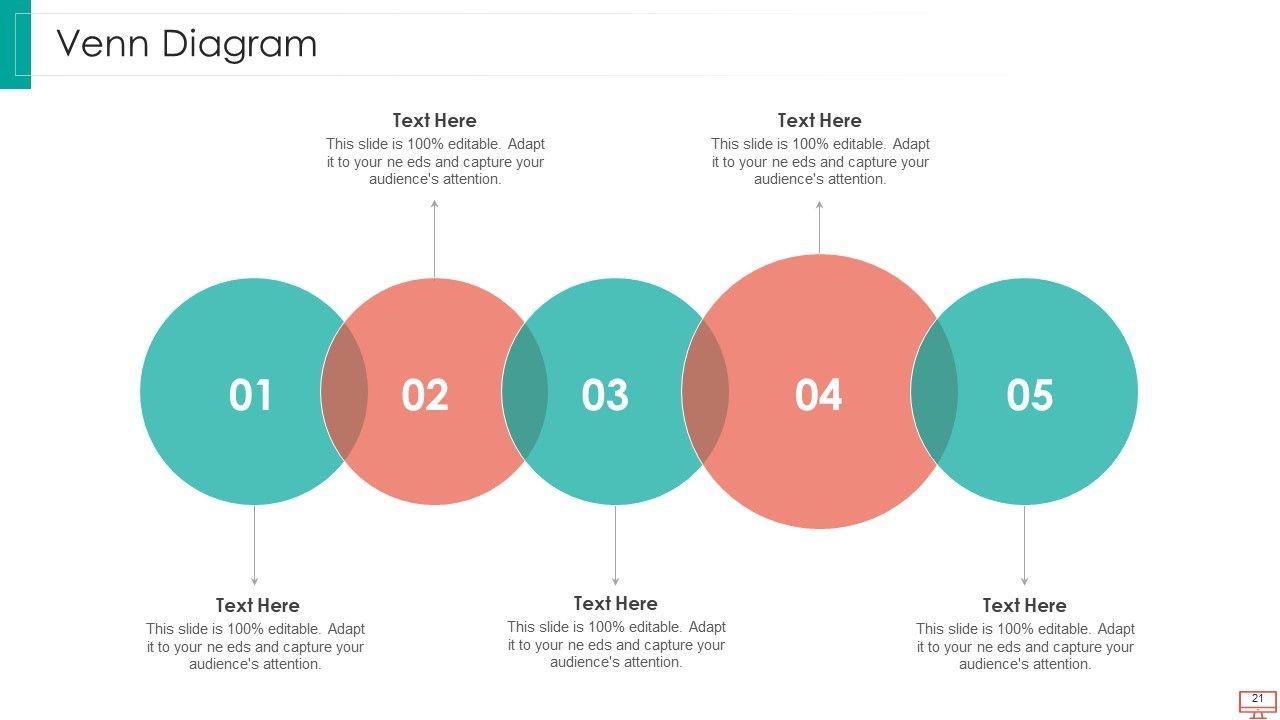 Venn Diagram

Text Here
This slide is 100% editable. Adapt it to your ne eds and capture your audience's attention.

Text Here
This slide is 100% editable. Adapt it to your ne eds and capture your audience's attention.

01

02

03

04

05

Text Here
This slide is 100% editable. Adapt it to your ne eds and capture your audience's attention.

Text Here
This slide is 100% editable. Adapt it to your ne eds and capture your audience's attention.

Text Here
This slide is 100% editable. Adapt it to your ne eds and capture your audience's attention.

21